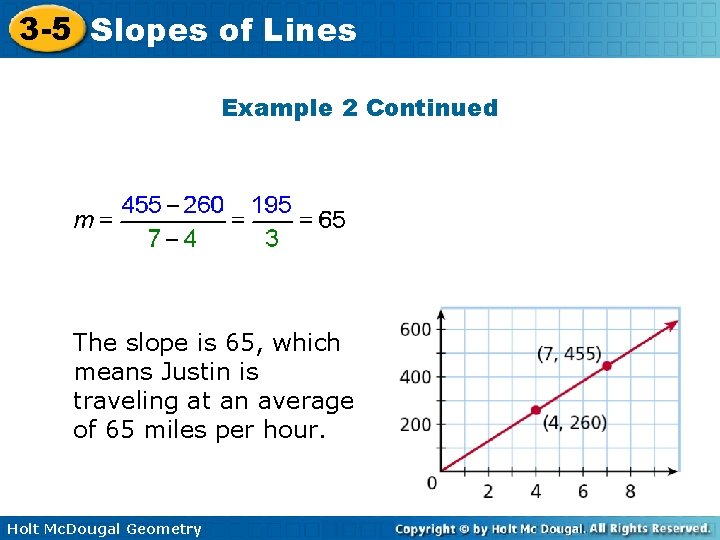 3-5 Slopes of Lines

Example 2 Continued

$m = \frac{455 - 260}{7 - 4} = \frac{195}{3} = 65$

The slope is 65, which means Justin is traveling at an average of 65 miles per hour.

600
400
200
0
2
4
6
8
(7, 455)
(4, 260)

Holt McDougal Geometry

Copyright © by Holt Mc Dougal. All Rights Reserved.